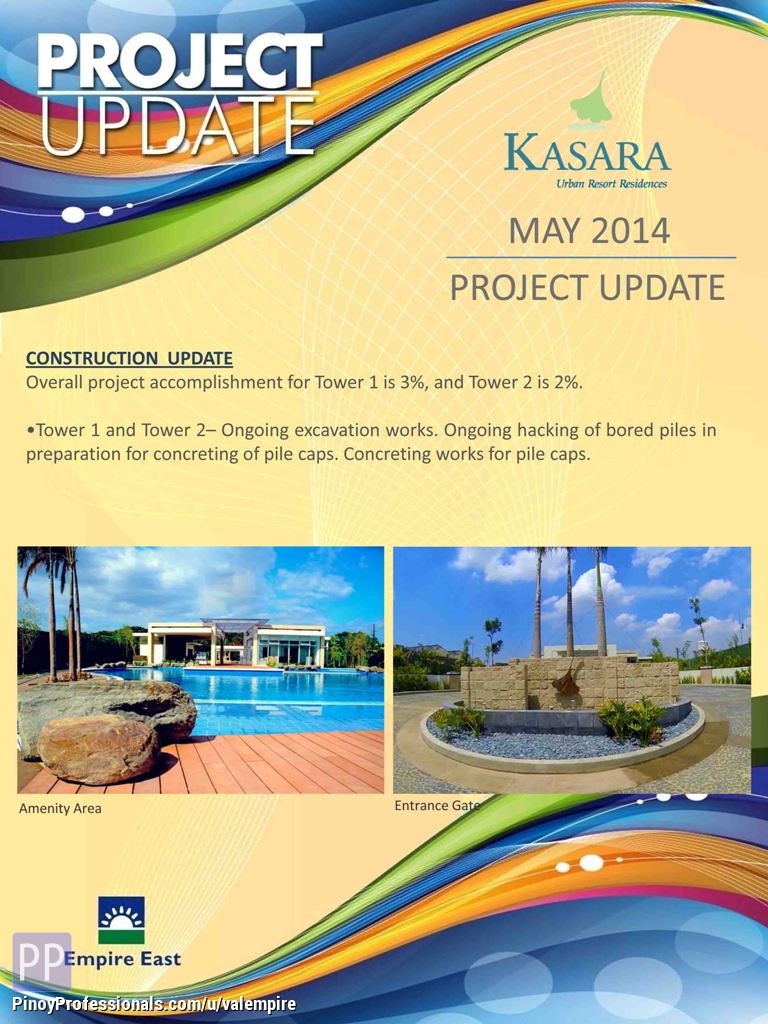 PROJECT UPDATE

KASARA
Urban Resort Residences

MAY 2014

PROJECT UPDATE

CONSTRUCTION UPDATE
Overall project accomplishment for Tower 1 is 3%, and Tower 2 is 2%.

•Tower 1 and Tower 2– Ongoing excavation works. Ongoing hacking of bored piles in preparation for concreting of pile caps. Concreting works for pile caps.

Amenity Area

Entrance Gate

Empire East

PP

PinoyProfessionals.com/u/valempire